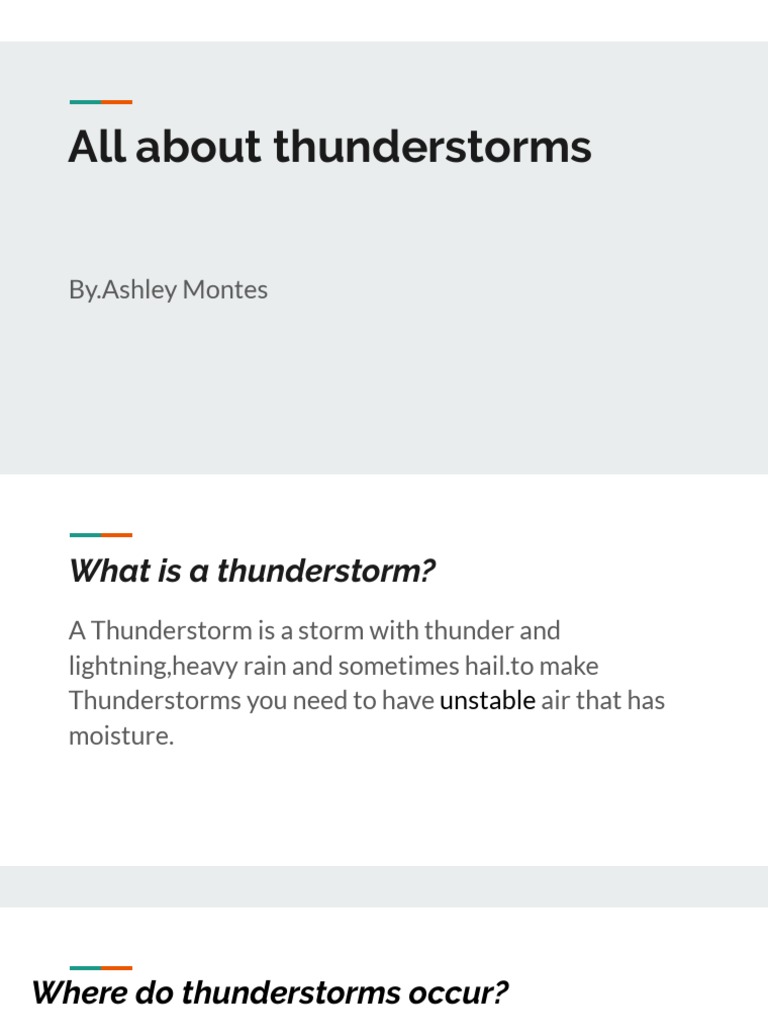 All about thunderstorms

By.Ashley Montes

What is a thunderstorm?

A Thunderstorm is a storm with thunder and lightning,heavy rain and sometimes hail.to make Thunderstorms you need to have unstable air that has moisture.

Where do thunderstorms occur?